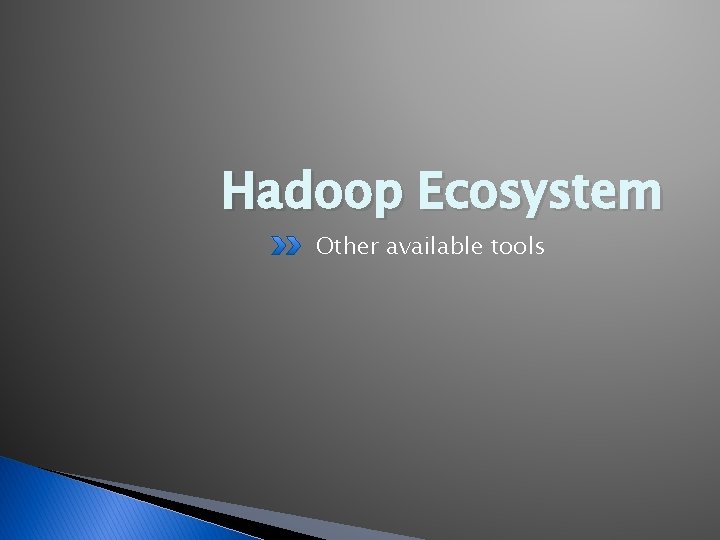 Hadoop Ecosystem

Other available tools